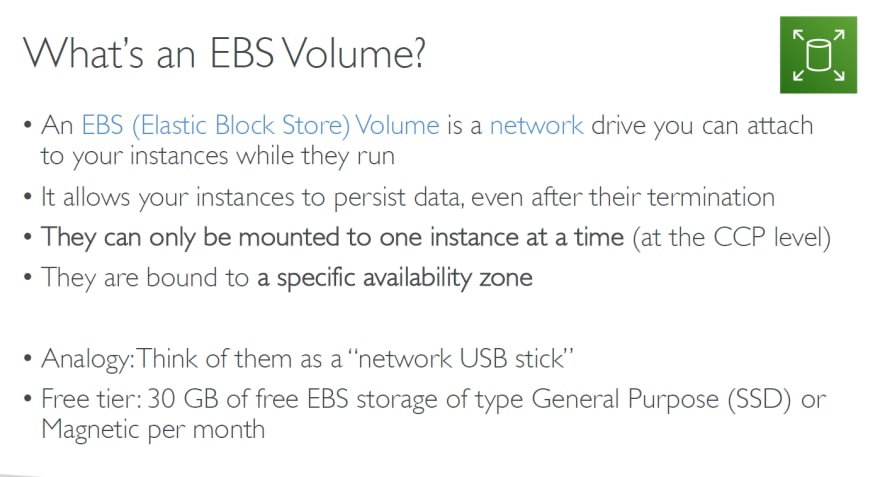 What's an EBS Volume?

• An EBS (Elastic Block Store) Volume is a network drive you can attach to your instances while they run

• It allows your instances to persist data, even after their termination

• They can only be mounted to one instance at a time (at the CCP level)

• They are bound to a specific availability zone

• Analogy: Think of them as a "network USB stick"

• Free tier: 30 GB of free EBS storage of type General Purpose (SSD) or Magnetic per month